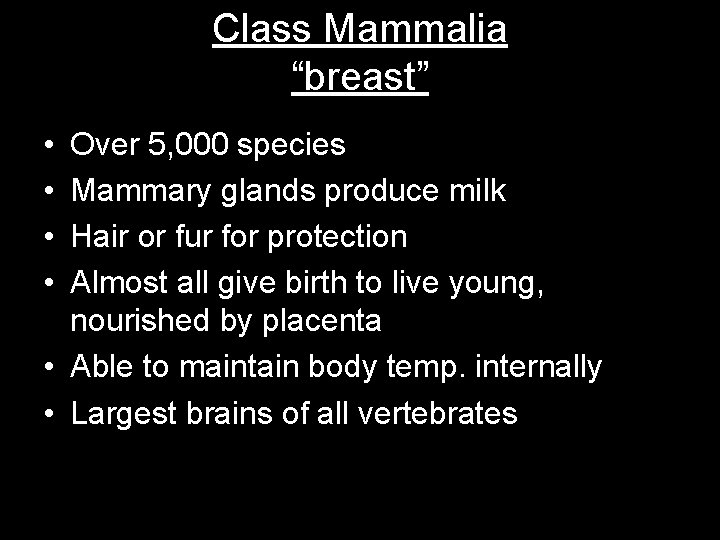 Class Mammalia
“breast”

• Over 5,000 species
• Mammary glands produce milk
• Hair or fur for protection
• Almost all give birth to live young, nourished by placenta
• Able to maintain body temp. internally
• Largest brains of all vertebrates